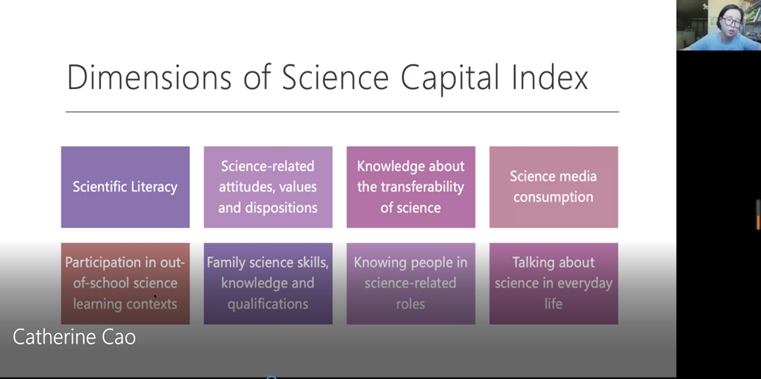 Dimensions of Science Capital Index

Scientific Literacy

Science-related attitudes, values and dispositions

Knowledge about the transferability of science

Science media consumption

Participation in out-of-school science learning contexts

Family science skills, knowledge and qualifications

Knowing people in science-related roles

Talking about science in everyday life

Catherine Cao